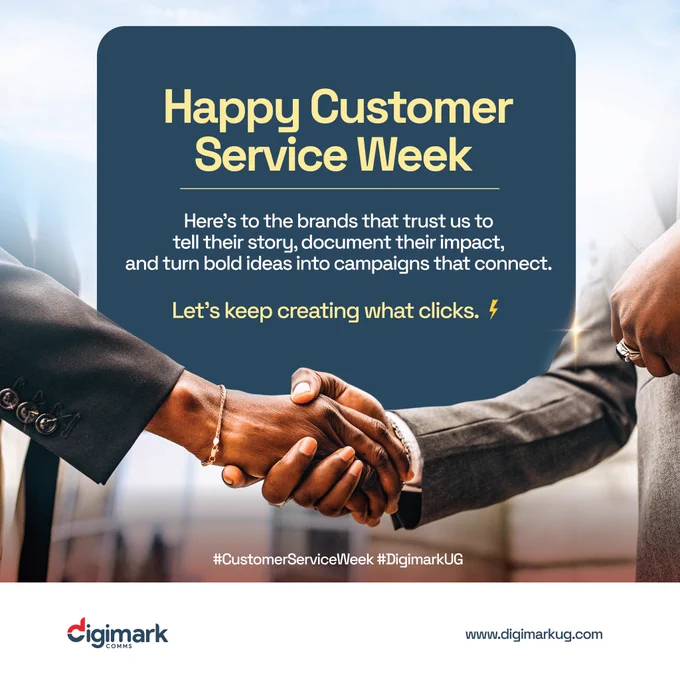 Happy Customer Service Week

Here's to the brands that trust us to tell their story, document their impact, and turn bold ideas into campaigns that connect.

Let's keep creating what clicks. ⚡

#CustomerServiceWeek #DigimarkUG

digimark
COMMS

www.digimarkug.com